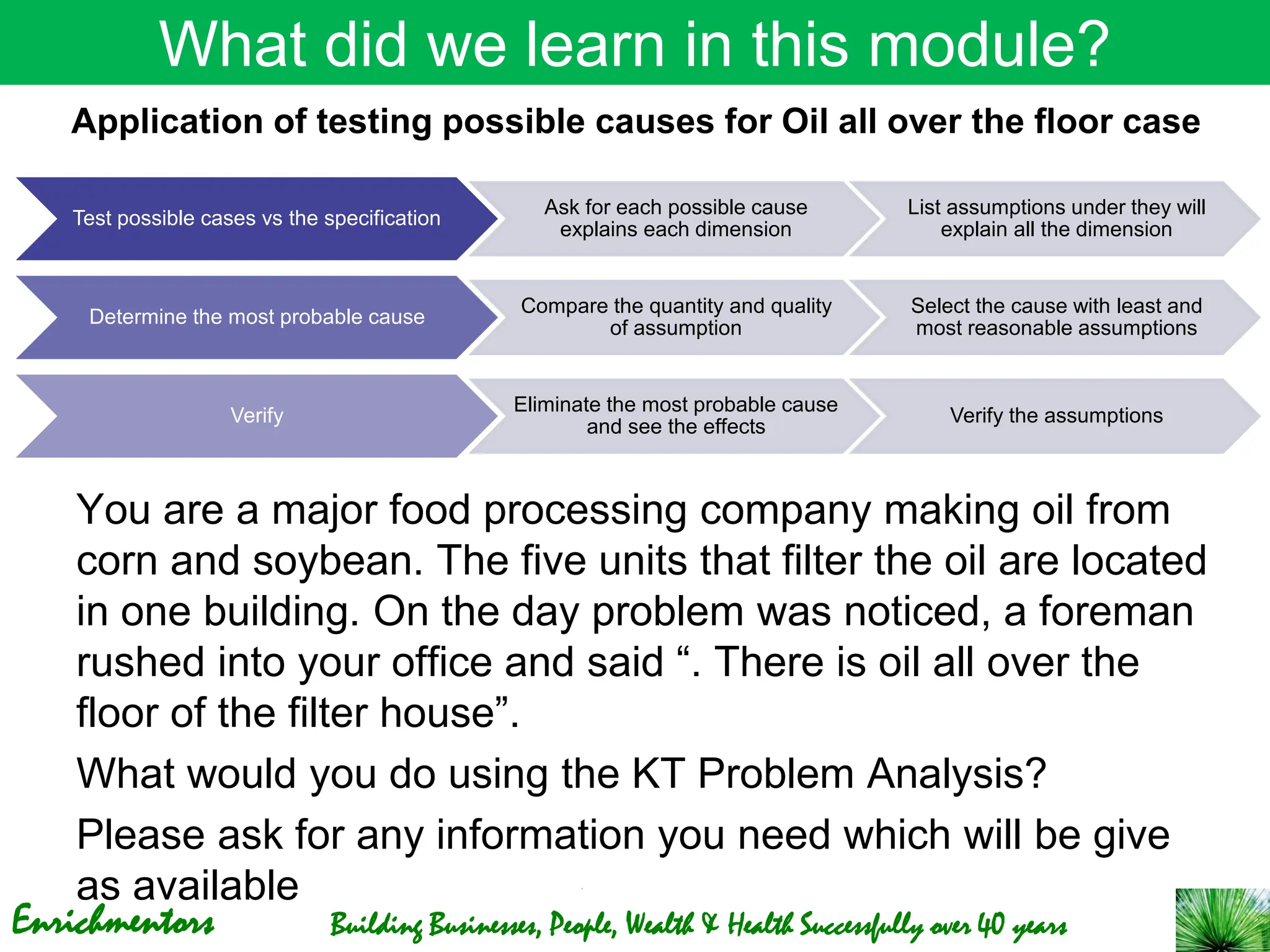 What did we learn in this module?

Application of testing possible causes for Oil all over the floor case

Test possible cases vs the specification

Ask for each possible cause explains each dimension

List assumptions under they will explain all the dimension

Determine the most probable cause

Compare the quantity and quality of assumption

Select the cause with least and most reasonable assumptions

Verify

Eliminate the most probable cause and see the effects

Verify the assumptions

You are a major food processing company making oil from corn and soybean. The five units that filter the oil are located in one building. On the day problem was noticed, a foreman rushed into your office and said “. There is oil all over the floor of the filter house”.

What would you do using the KT Problem Analysis?

Please ask for any information you need which will be give as available

Enrichmentors

Building Businesses, People, Wealth & Health Successfully over 40 years